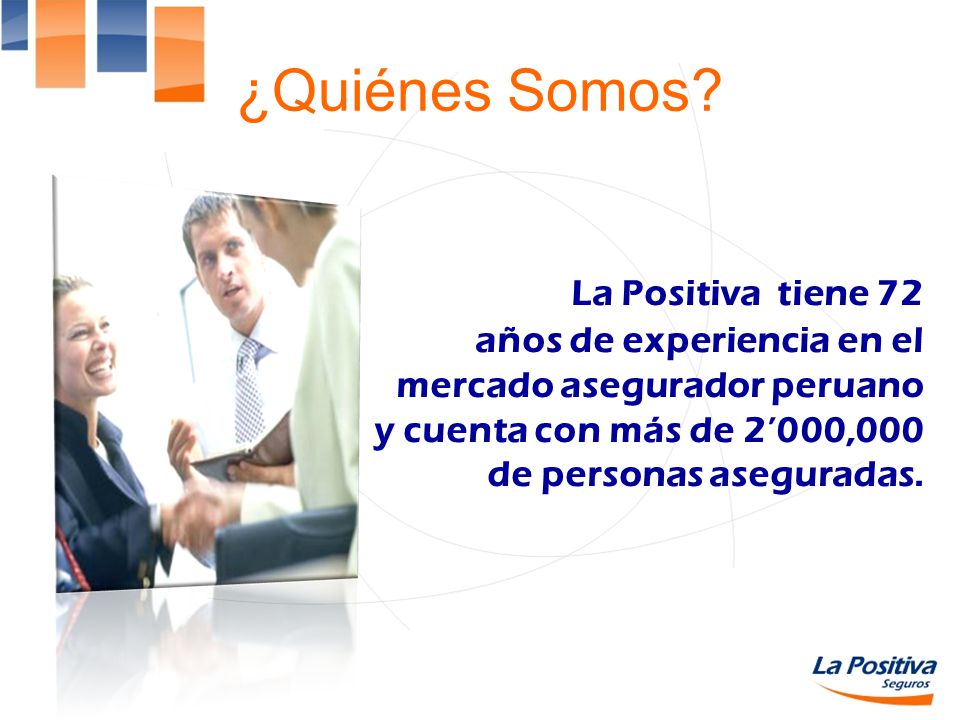 ¿Quiénes Somos?

La Positiva tiene 72 años de experiencia en el mercado asegurador peruano y cuenta con más de 2’000,000 de personas aseguradas.

La Positiva
Seguros